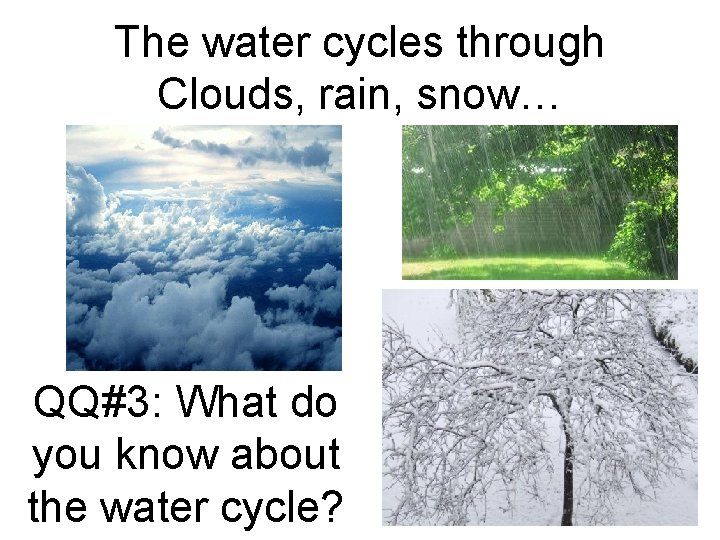 The water cycles through
Clouds, rain, snow…

QQ#3: What do you know about the water cycle?